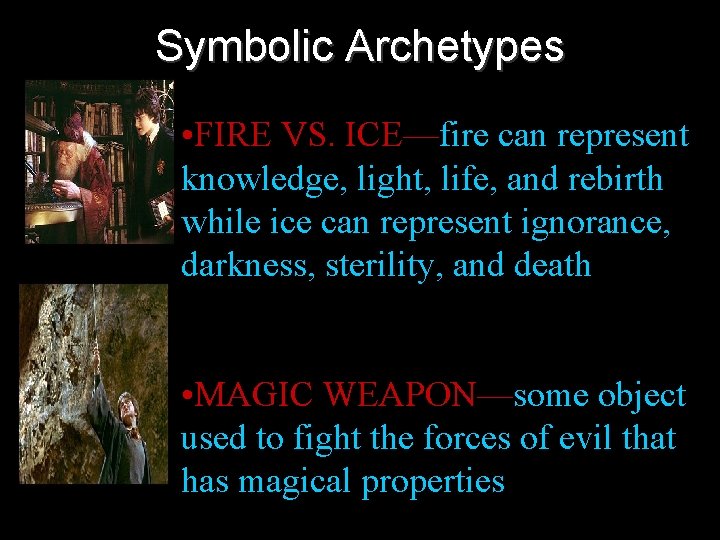 Symbolic Archetypes

•FIRE VS. ICE—fire can represent knowledge, light, life, and rebirth while ice can represent ignorance, darkness, sterility, and death

•MAGIC WEAPON—some object used to fight the forces of evil that has magical properties